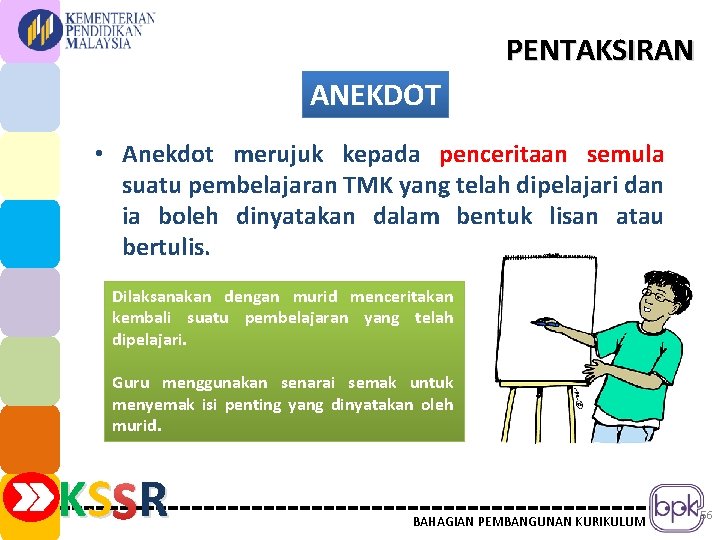 KEMENTERIAN PENDIDIKAN MALAYSIA

PENTAKSIRAN

ANEKDOT

• Anekdot merujuk kepada penceritaan semula suatu pembelajaran TMK yang telah dipelajari dan ia boleh dinyatakan dalam bentuk lisan atau bertulis.

Dilaksanakan dengan murid menceritakan kembali suatu pembelajaran yang telah dipelajari.

Guru menggunakan senarai semak untuk menyemak isi penting yang dinyatakan oleh murid.

KSSR

BAHAGIAN PEMBANGUNAN KURIKULUM

bpk

56